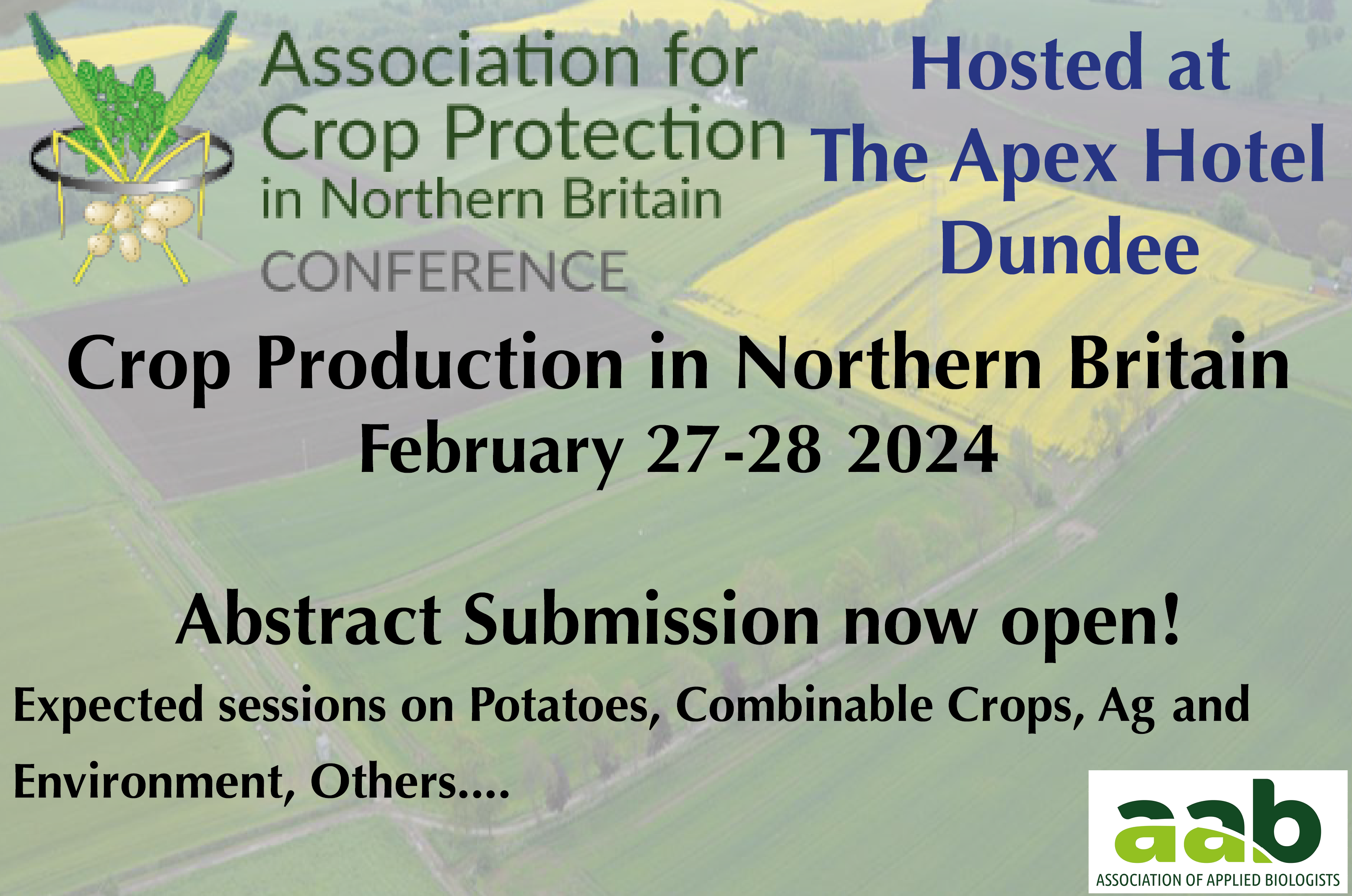 Association for Crop Protection in Northern Britain
CONFERENCE

Hosted at
The Apex Hotel
Dundee

Crop Production in Northern Britain
February 27-28 2024

Abstract Submission now open!

Expected sessions on Potatoes, Combinable Crops, Ag and Environment, Others....

aab
ASSOCIATION OF APPLIED BIOLOGISTS